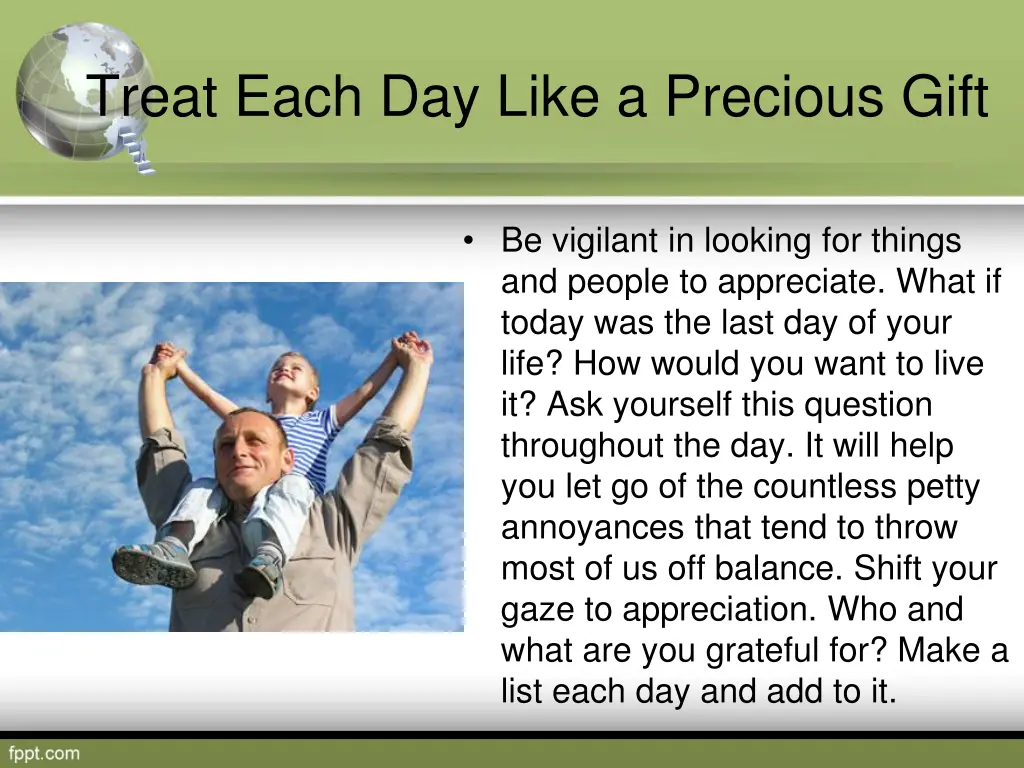 Treat Each Day Like a Precious Gift

• Be vigilant in looking for things and people to appreciate. What if today was the last day of your life? How would you want to live it? Ask yourself this question throughout the day. It will help you let go of the countless petty annoyances that tend to throw most of us off balance. Shift your gaze to appreciation. Who and what are you grateful for? Make a list each day and add to it.

fppt.com